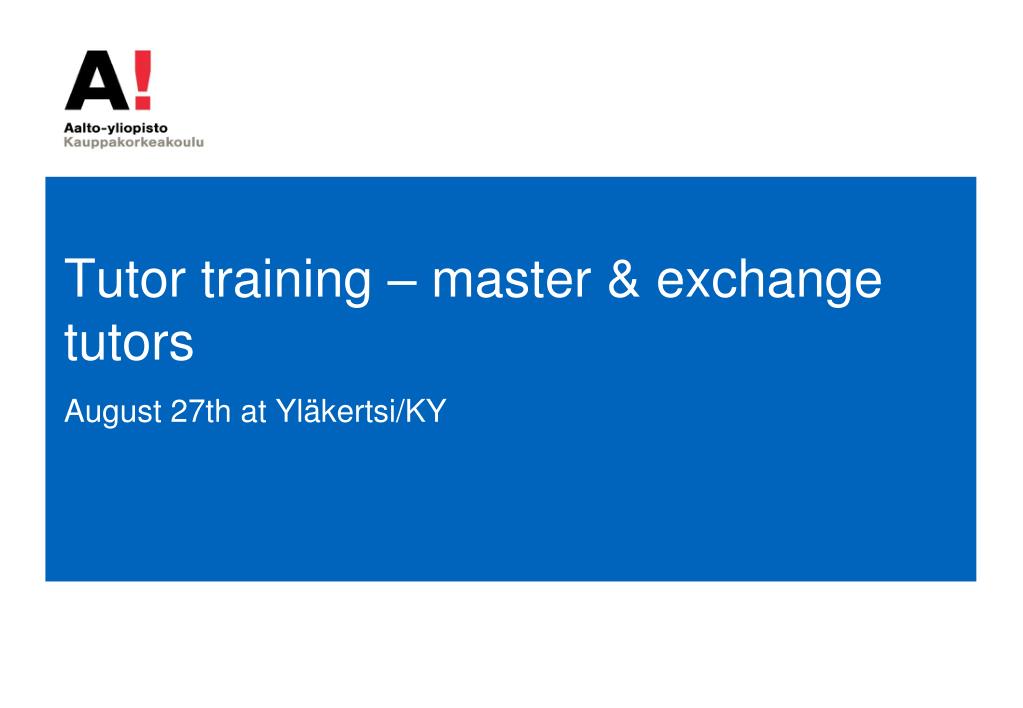 A!
Aalto-yliopisto
Kauppakorkeakoulu

Tutor training – master & exchange tutors

August 27th at Yläkertsi/KY